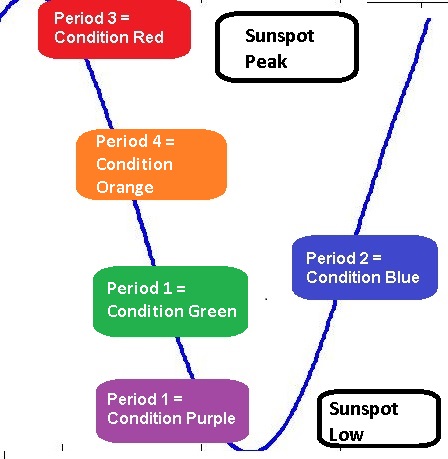 Period 3 = Condition Red

Sunspot Peak

Period 4 = Condition Orange

Period 2 = Condition Blue

Period 1 = Condition Green

Period 1 = Condition Purple

Sunspot Low